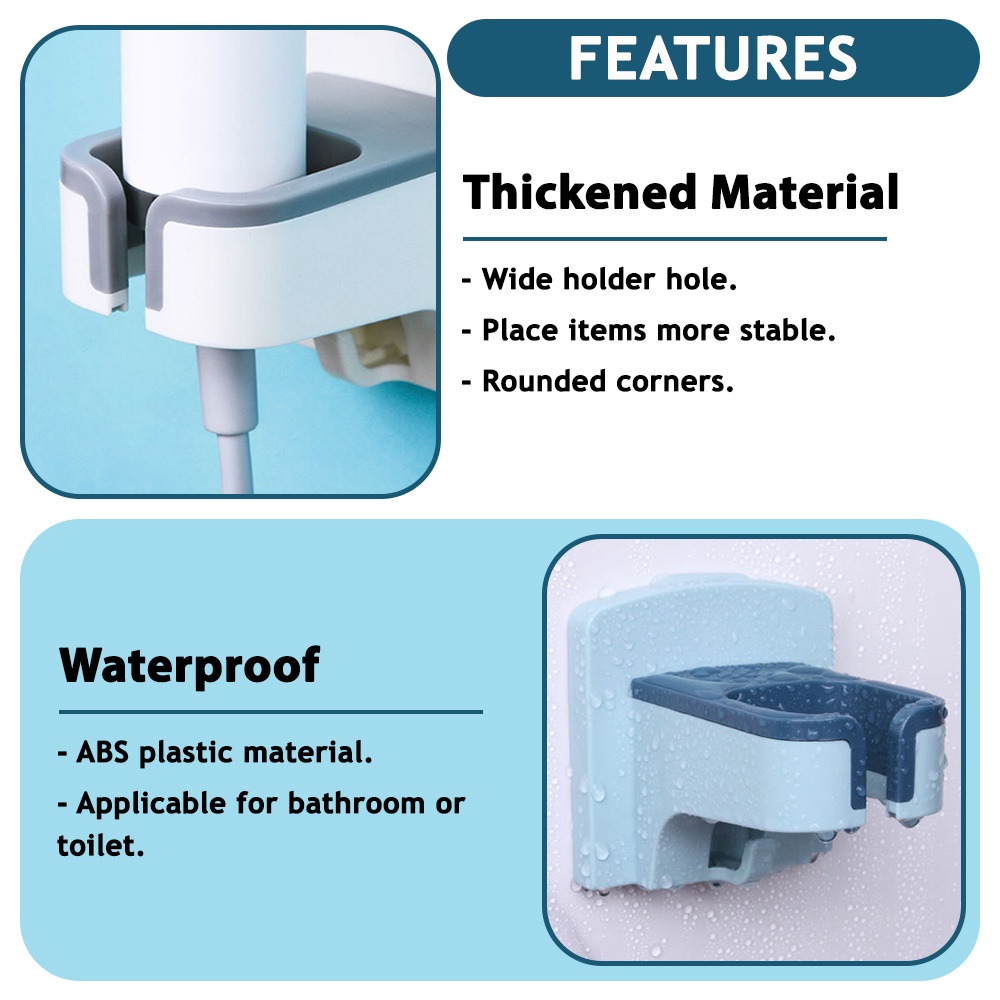 FEATURES

Thickened Material

- Wide holder hole.
- Place items more stable.
- Rounded corners.

Waterproof

- ABS plastic material.
- Applicable for bathroom or toilet.